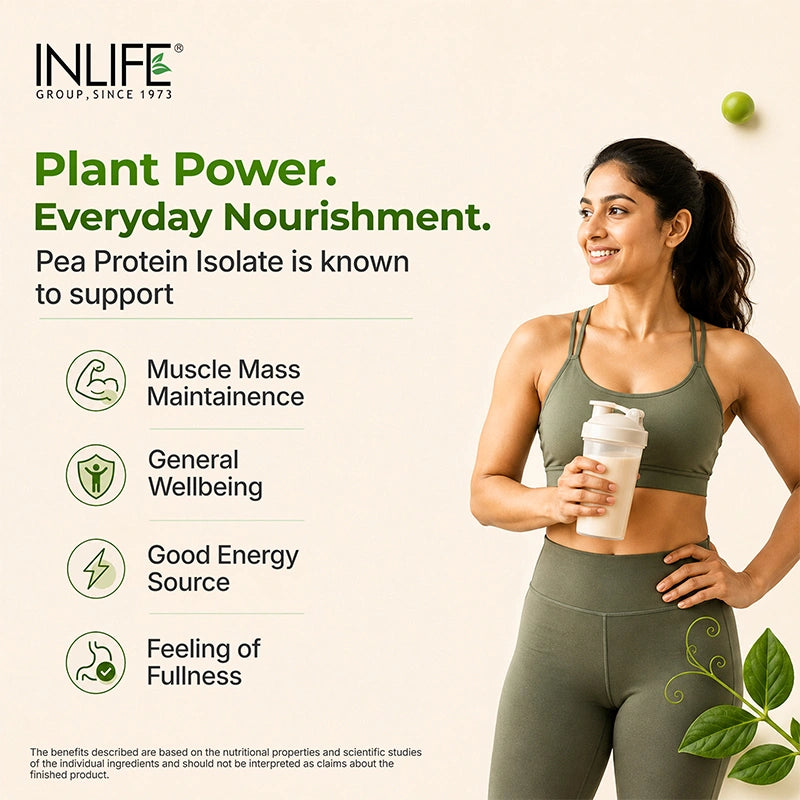 INLIFE®
GROUP, SINCE 1973

Plant Power.
Everyday Nourishment.

Pea Protein Isolate is known to support

Muscle Mass Maintainence

General Wellbeing

Good Energy Source

Feeling of Fullness

The benefits described are based on the nutritional properties and scientific studies of the individual ingredients and should not be interpreted as claims about the finished product.